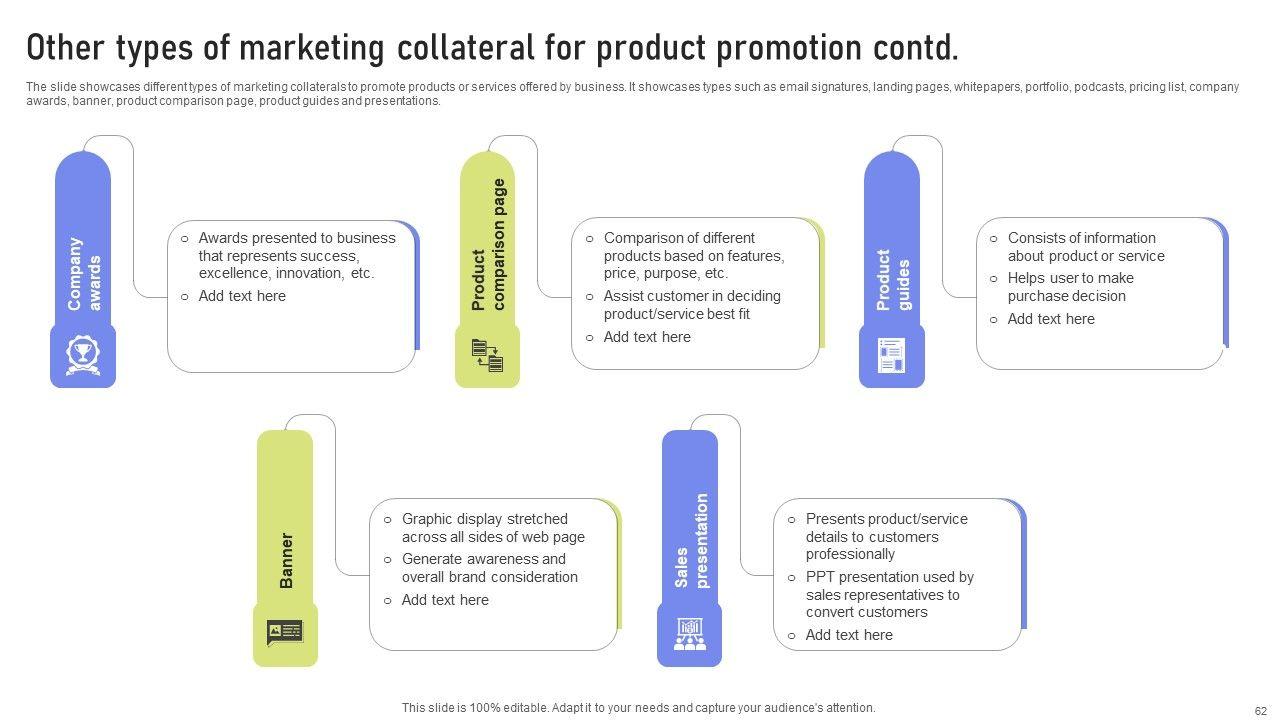 Other types of marketing collateral for product promotion contd.

The slide showcases different types of marketing collaterals to promote products or services offered by business. It showcases types such as email signatures, landing pages, whitepapers, portfolio, podcasts, pricing list, company awards, banner, product comparison page, product guides and presentations.

Company awards

○ Awards presented to business that represents success, excellence, innovation, etc.
○ Add text here

Product comparison page

○ Comparison of different products based on features, price, purpose, etc.
○ Assist customer in deciding product/service best fit
○ Add text here

Product guides

○ Consists of information about product or service
○ Helps user to make purchase decision
○ Add text here

Banner

○ Graphic display stretched across all sides of web page
○ Generate awareness and overall brand consideration
○ Add text here

Sales presentation

○ Presents product/service details to customers professionally
○ PPT presentation used by sales representatives to convert customers
○ Add text here

This slide is 100% editable. Adapt it to your needs and capture your audience's attention.

62